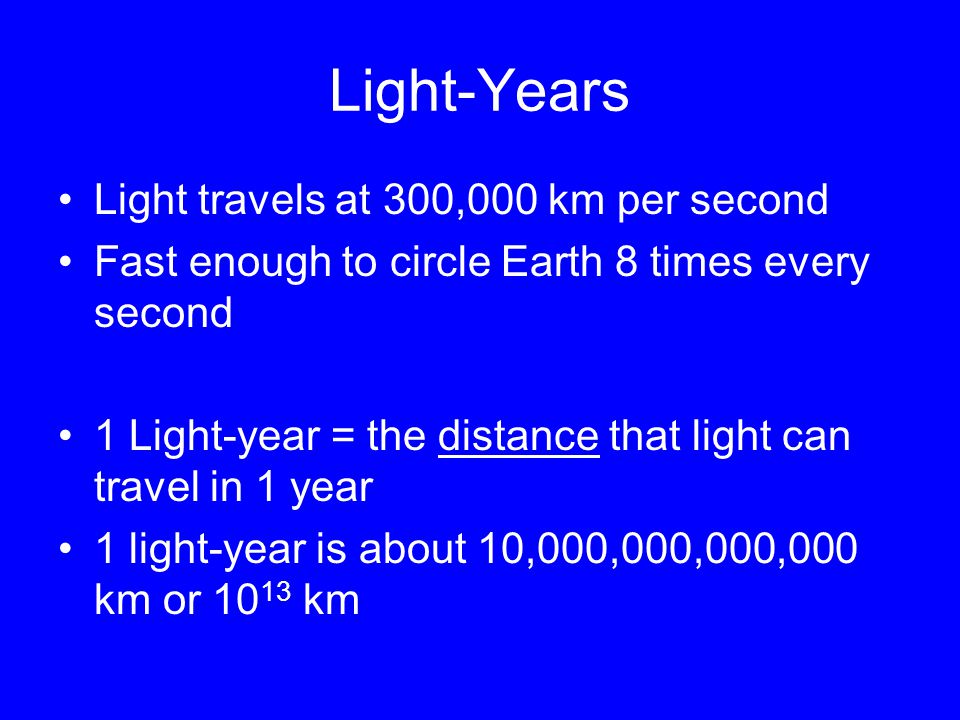 Light-Years

• Light travels at 300,000 km per second
• Fast enough to circle Earth 8 times every second

• 1 Light-year = the distance that light can travel in 1 year
• 1 light-year is about 10,000,000,000,000 km or $10^{13}$ km